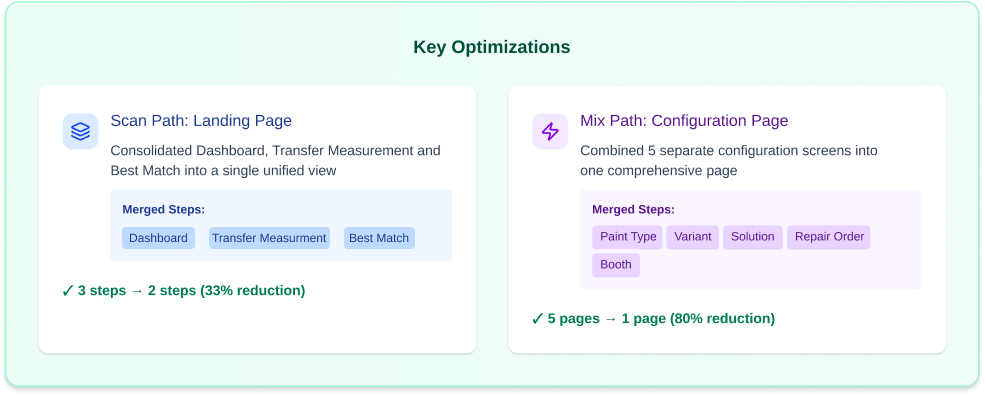 Key Optimizations

Scan Path: Landing Page

Consolidated Dashboard, Transfer Measurement and Best Match into a single unified view

Merged Steps:

Dashboard Transfer Measurment Best Match

✓ 3 steps → 2 steps (33% reduction)

Mix Path: Configuration Page

Combined 5 separate configuration screens into one comprehensive page

Merged Steps:

Paint Type Variant Solution Repair Order Booth

✓ 5 pages → 1 page (80% reduction)